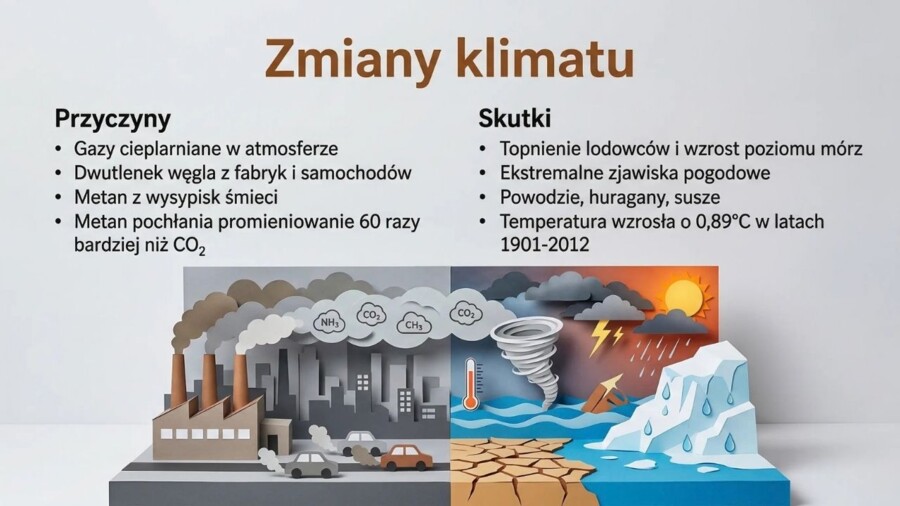 Zmiany klimatu

Przyczyny
• Gazy cieplarniane w atmosferze
• Dwutlenek węgla z fabryk i samochodów
• Metan z wysypisk śmieci
• Metan pochłania promieniowanie 60 razy bardziej niż $CO_2$

Skutki
• Topnienie lodowców i wzrost poziomu mórz
• Ekstremalne zjawiska pogodowe
• Powodzie, huragany, susze
• Temperatura wzrosła o 0,89°C w latach 1901-2012

$NH_3$ $CO_2$ $CH_3$ $CO_2$